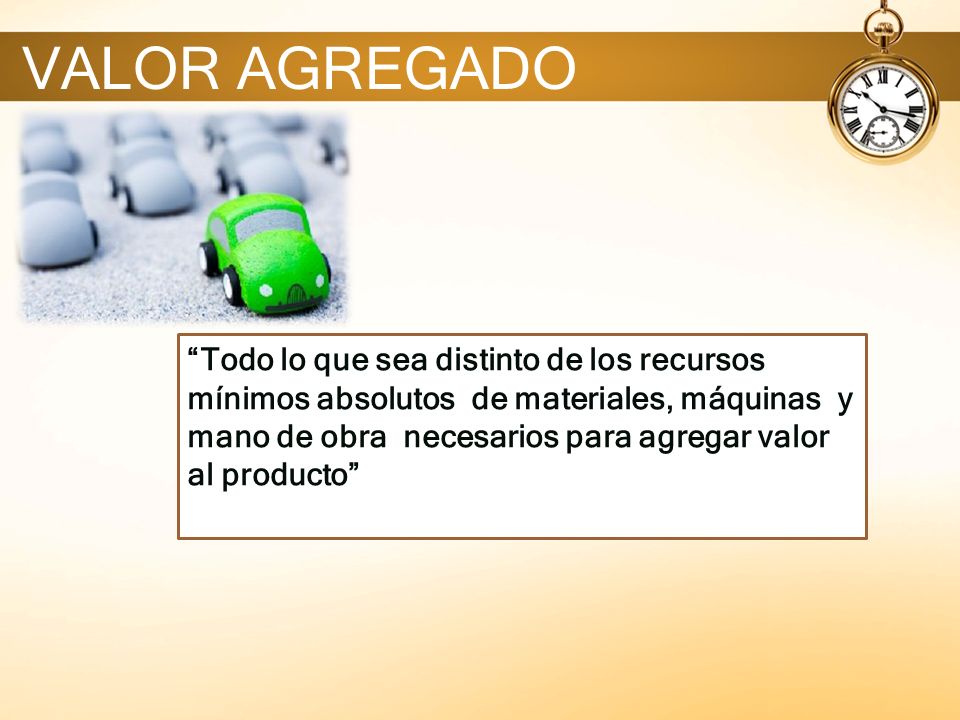 VALOR AGREGADO

“Todo lo que sea distinto de los recursos mínimos absolutos de materiales, máquinas y mano de obra necesarios para agregar valor al producto”